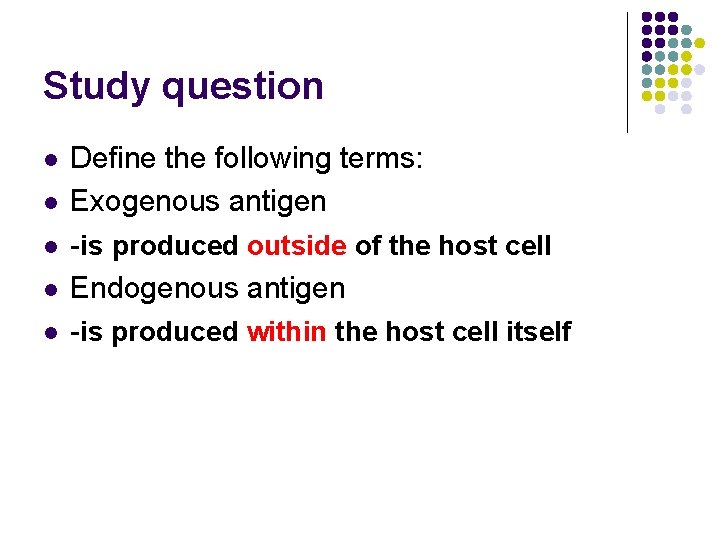 Study question

- Define the following terms:
- Exogenous antigen
- -is produced outside of the host cell
- Endogenous antigen
- -is produced within the host cell itself